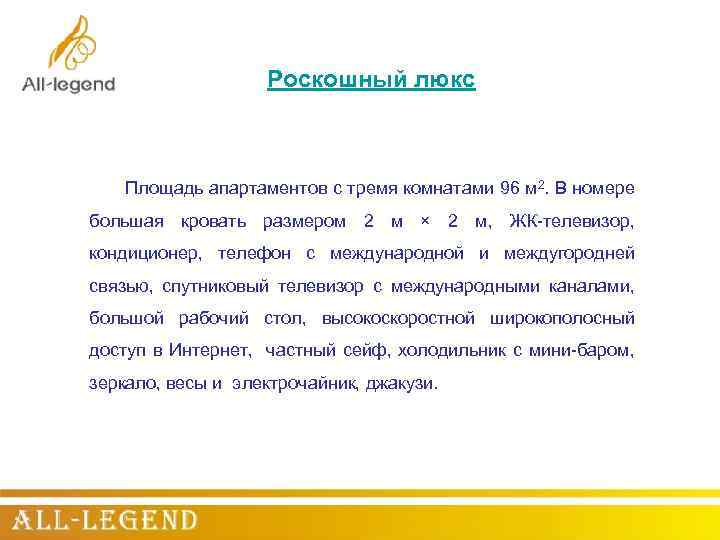 All-legend

Роскошный люкс

Площадь апартаментов с тремя комнатами 96 м$^2$. В номере большая кровать размером 2 м × 2 м, ЖК-телевизор, кондиционер, телефон с международной и междугородней связью, спутниковый телевизор с международными каналами, большой рабочий стол, высокоскоростной широкополосный доступ в Интернет, частный сейф, холодильник с мини-баром, зеркало, весы и электрочайник, джакузи.

ALL-LEGEND